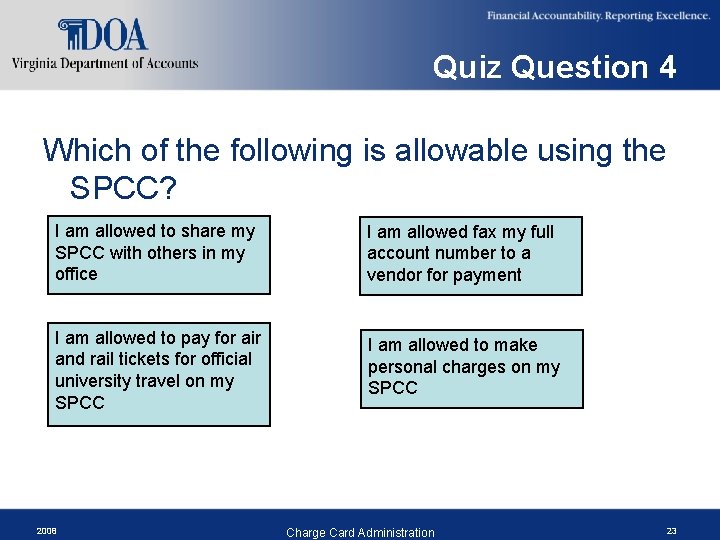 DOA
Virginia Department of Accounts

Financial Accountability. Reporting Excellence.

Quiz Question 4

Which of the following is allowable using the SPCC?

I am allowed to share my SPCC with others in my office

I am allowed fax my full account number to a vendor for payment

I am allowed to pay for air and rail tickets for official university travel on my SPCC

I am allowed to make personal charges on my SPCC

2008

Charge Card Administration

23